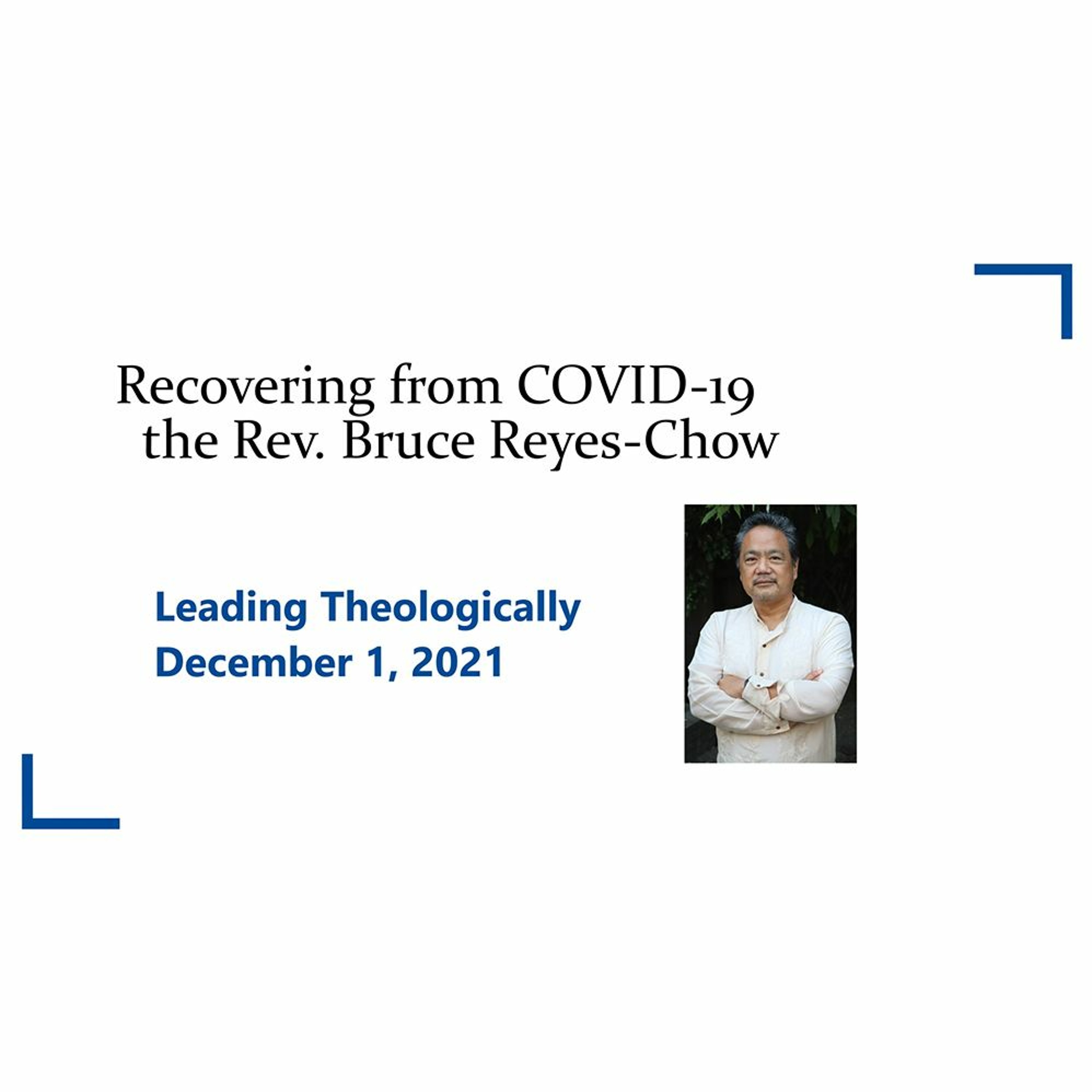 Recovering from COVID-19
the Rev. Bruce Reyes-Chow

Leading Theologically
December 1, 2021